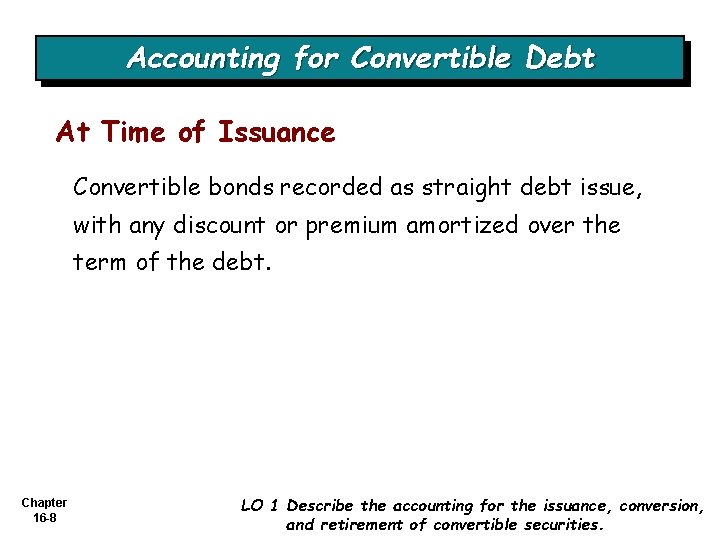 Accounting for Convertible Debt

At Time of Issuance

Convertible bonds recorded as straight debt issue, with any discount or premium amortized over the term of the debt.

Chapter 16-8

LO 1 Describe the accounting for the issuance, conversion, and retirement of convertible securities.